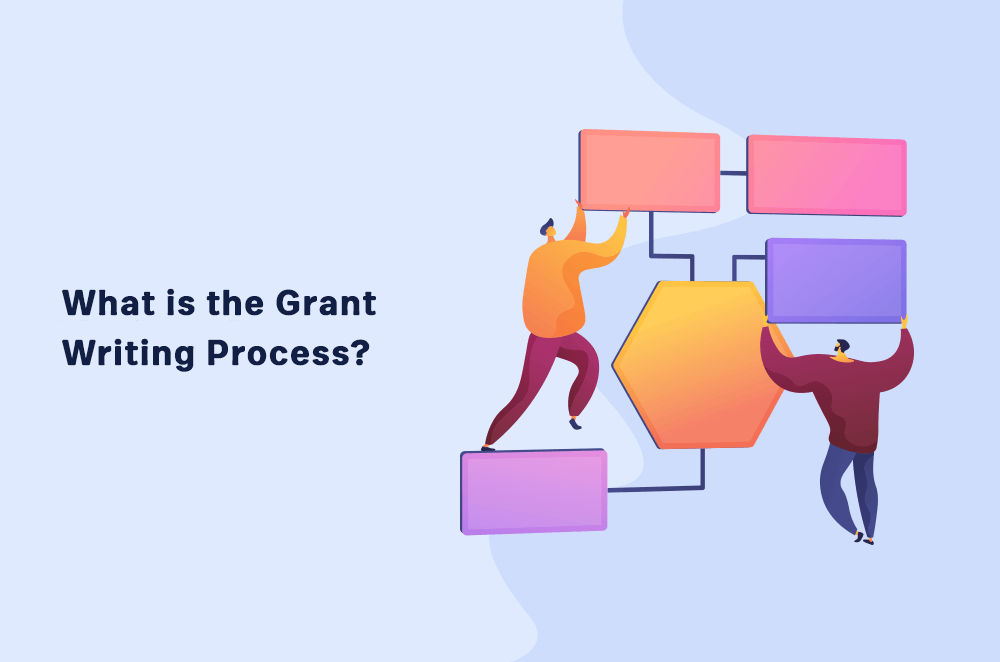 What is the Grant Writing Process?